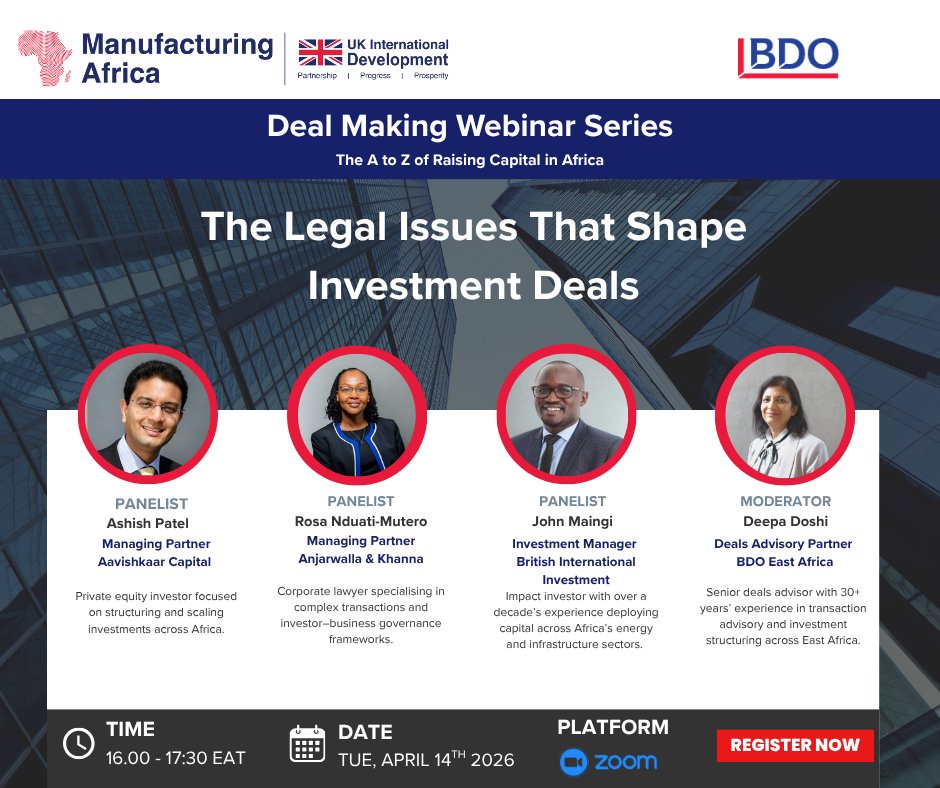 Manufacturing Africa

UK International Development
Partnership | Progress | Prosperity

BDO

Deal Making Webinar Series
The A to Z of Raising Capital in Africa

The Legal Issues That Shape Investment Deals

PANELIST
Ashish Patel
Managing Partner
Aavishkaar Capital

Private equity investor focused on structuring and scaling investments across Africa.

PANELIST
Rosa Nduati-Mutero
Managing Partner
Anjarwalla & Khanna

Corporate lawyer specialising in complex transactions and investor–business governance frameworks.

PANELIST
John Maingi
Investment Manager
British International Investment

Impact investor with over a decade's experience deploying capital across Africa's energy and infrastructure sectors.

MODERATOR
Deepa Doshi
Deals Advisory Partner
BDO East Africa

Senior deals advisor with 30+ years' experience in transaction advisory and investment structuring across East Africa.

TIME
16.00 - 17:30 EAT

DATE
TUE, APRIL 14$^{TH}$ 2026

PLATFORM
zoom

REGISTER NOW